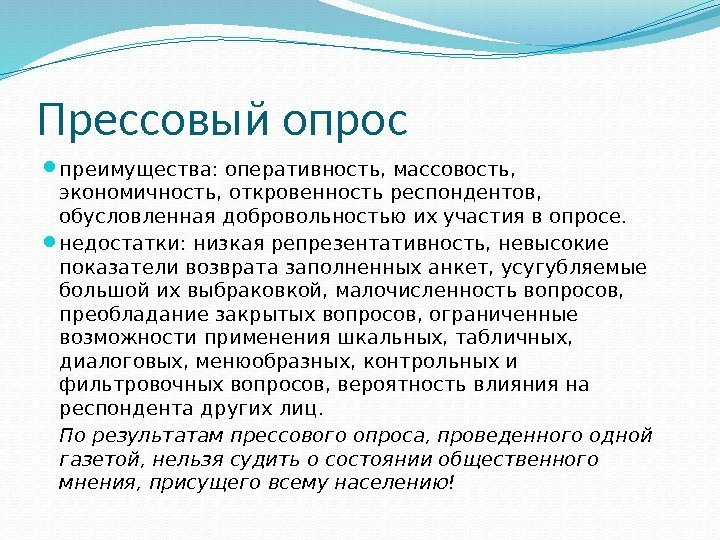 Прессовый опрос

преимущества: оперативность, массовость, экономичность, откровенность респондентов, обусловленная добровольностью их участия в опросе.

недостатки: низкая репрезентативность, невысокие показатели возврата заполненных анкет, усугубляемые большой их выбраковкой, малочисленность вопросов, преобладание закрытых вопросов, ограниченные возможности применения шкальных, табличных, диалоговых, менюобразных, контрольных и фильтровочных вопросов, вероятность влияния на респондента других лиц.

По результатам прессового опроса, проведенного одной газетой, нельзя судить о состоянии общественного мнения, присущего всему населению!